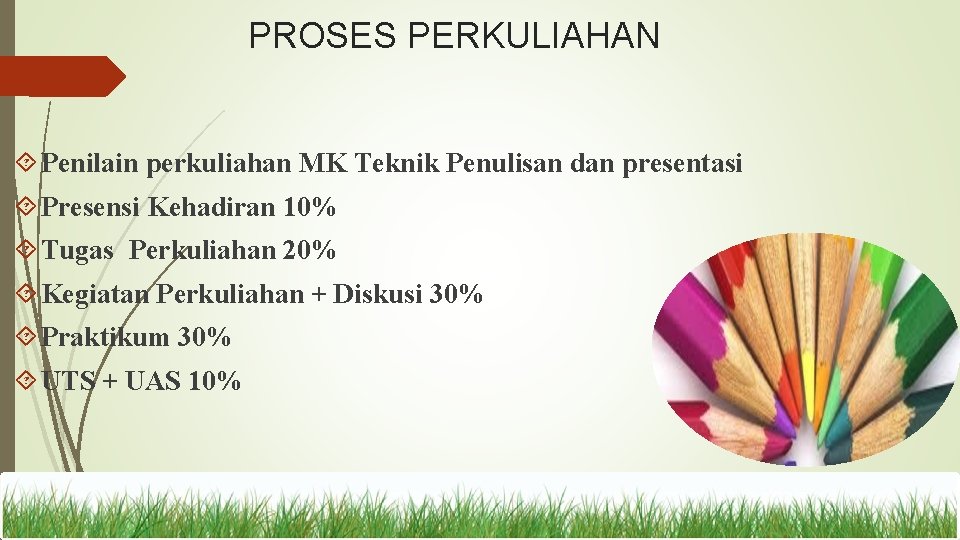 PROSES PERKULIAHAN

Penilain perkuliahan MK Teknik Penulisan dan presentasi
Presensi Kehadiran 10%
Tugas Perkuliahan 20%
Kegiatan Perkuliahan + Diskusi 30%
Praktikum 30%
UTS + UAS 10%